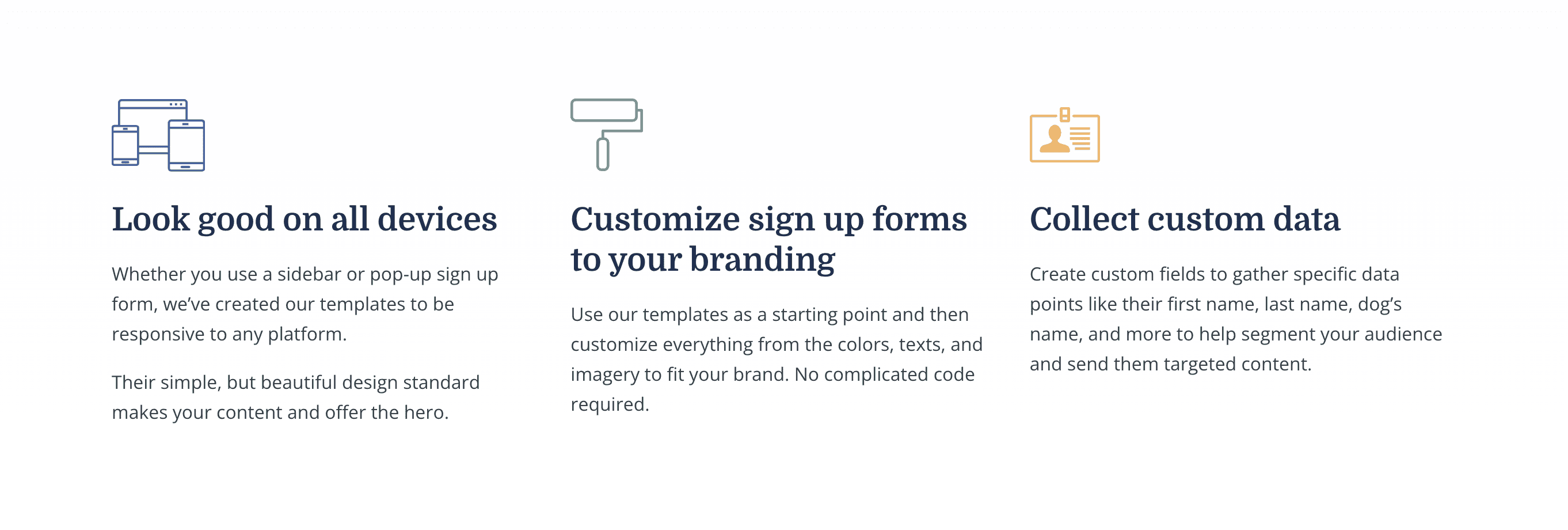 Look good on all devices

Whether you use a sidebar or pop-up sign up form, we've created our templates to be responsive to any platform.

Their simple, but beautiful design standard makes your content and offer the hero.

Customize sign up forms to your branding

Use our templates as a starting point and then customize everything from the colors, texts, and imagery to fit your brand. No complicated code required.

Collect custom data

Create custom fields to gather specific data points like their first name, last name, dog's name, and more to help segment your audience and send them targeted content.